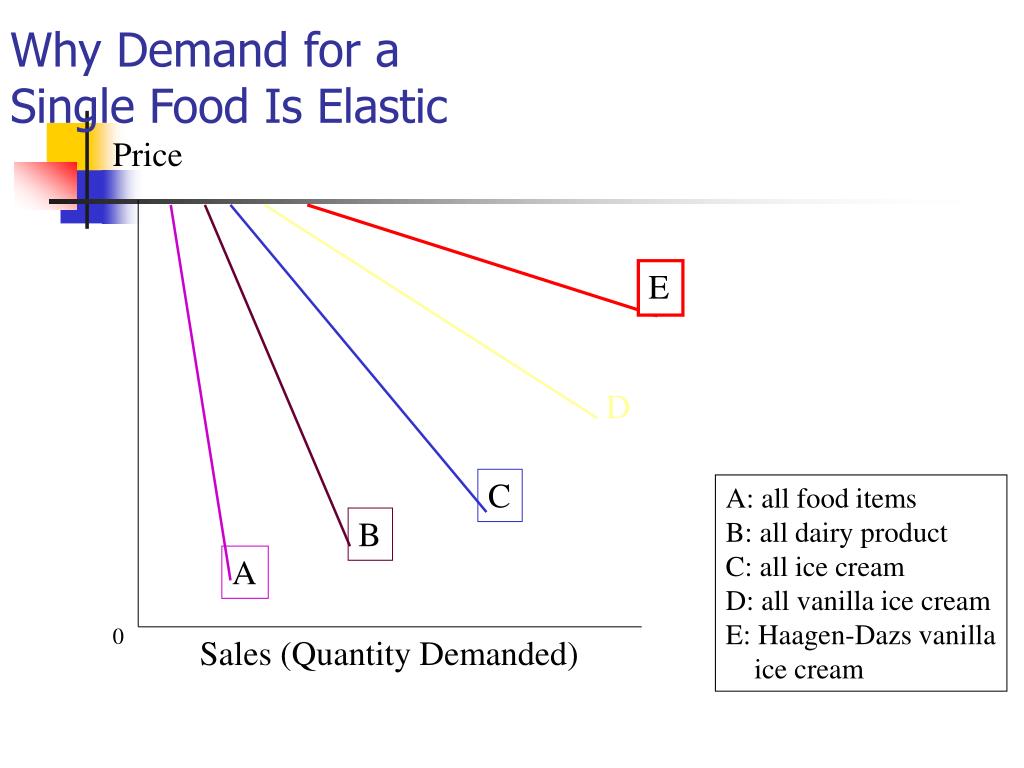 Why Demand for a Single Food Is Elastic

Price

E

D

C

B

A

0

Sales (Quantity Demanded)

A: all food items
B: all dairy product
C: all ice cream
D: all vanilla ice cream
E: Haagen-Dazs vanilla ice cream